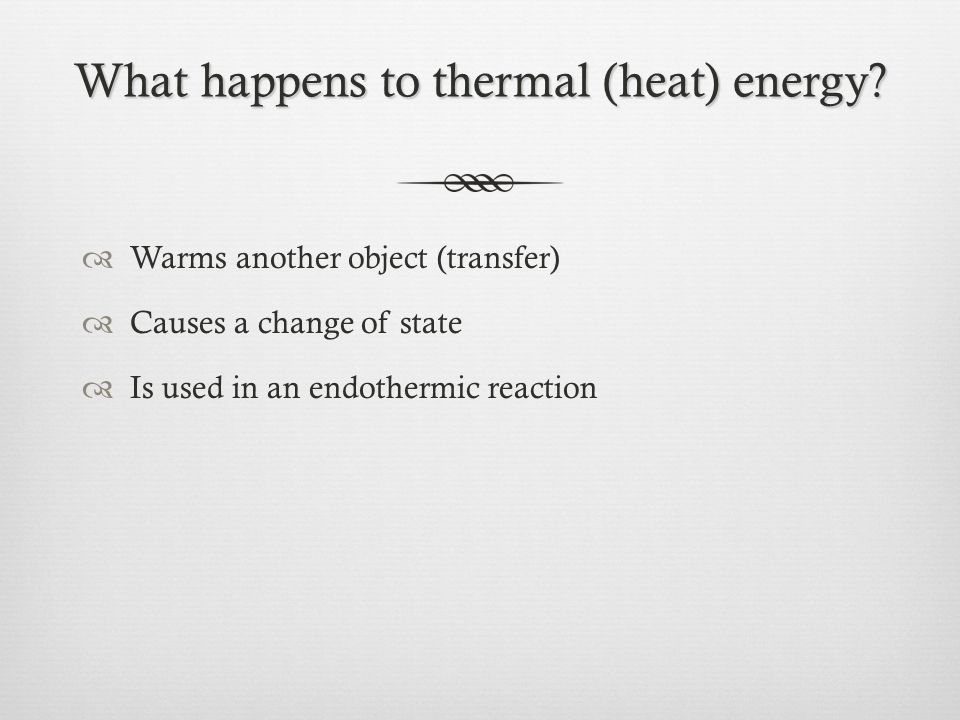 What happens to thermal (heat) energy?

Warms another object (transfer)

Causes a change of state

Is used in an endothermic reaction